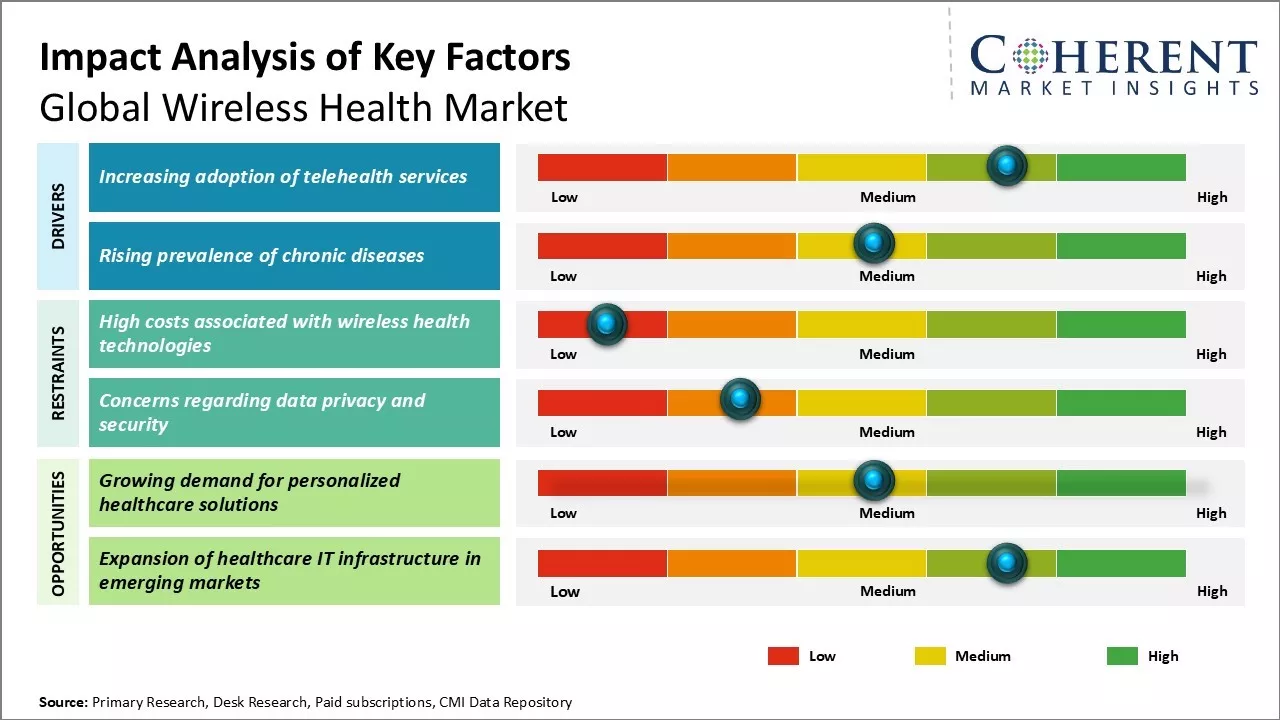 Impact Analysis of Key Factors
Global Wireless Health Market

COHERENT
MARKET INSIGHTS

DRIVERS

Increasing adoption of telehealth services
Low Medium High

Rising prevalence of chronic diseases
Low Medium High

RESTRAINTS

High costs associated with wireless health technologies
Low Medium High

Concerns regarding data privacy and security
Low Medium High

OPPORTUNITIES

Growing demand for personalized healthcare solutions
Low Medium High

Expansion of healthcare IT infrastructure in emerging markets
Low Medium High

Low Medium High

Source: Primary Research, Desk Research, Paid subscriptions, CMI Data Repository